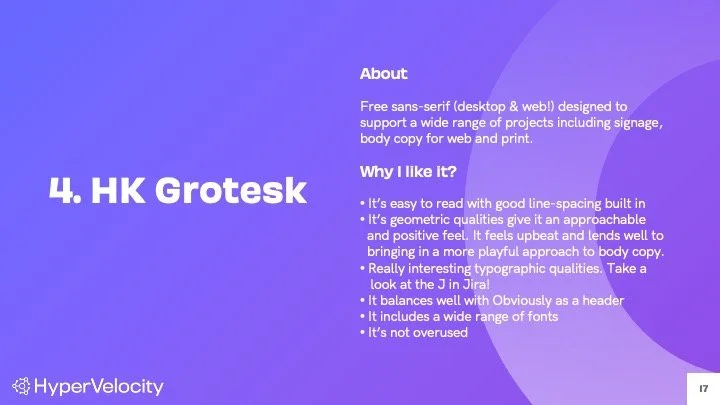 4. HK Grotesk

About

Free sans-serif (desktop & web!) designed to support a wide range of projects including signage, body copy for web and print.

Why I like it?

• It's easy to read with good line-spacing built in
• It's geometric qualities give it an approachable and positive feel. It feels upbeat and lends well to bringing in a more playful approach to body copy.
• Really interesting typographic qualities. Take a look at the J in Jira!
• It balances well with Obviously as a header
• It includes a wide range of fonts
• It's not overused

HyperVelocity

17